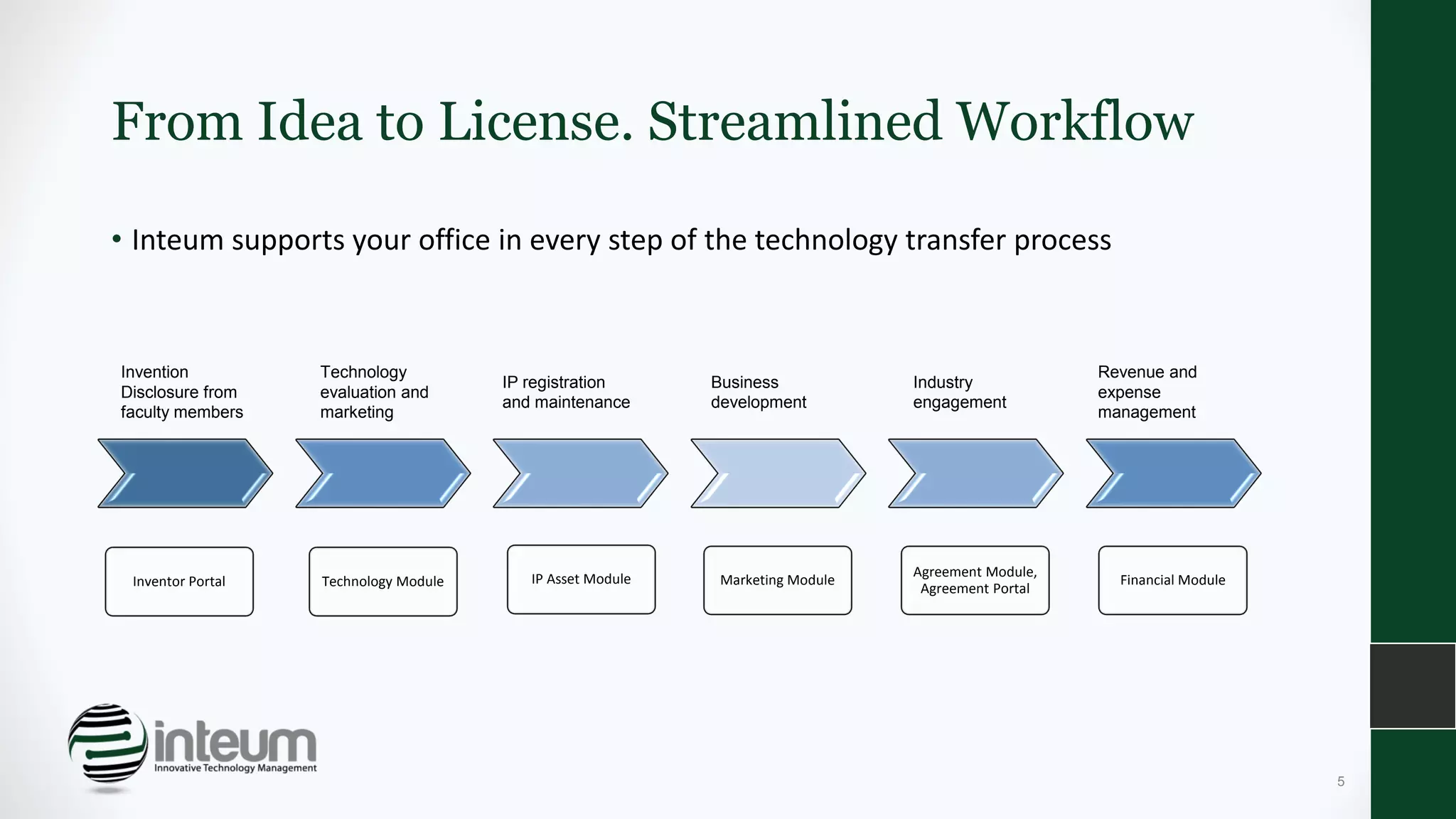 From Idea to License. Streamlined Workflow

• Inteum supports your office in every step of the technology transfer process

Invention Disclosure from faculty members

Technology evaluation and marketing

IP registration and maintenance

Business development

Industry engagement

Revenue and expense management

Inventor Portal

Technology Module

IP Asset Module

Marketing Module

Agreement Module, Agreement Portal

Financial Module

inteum
Innovative Technology Management

5